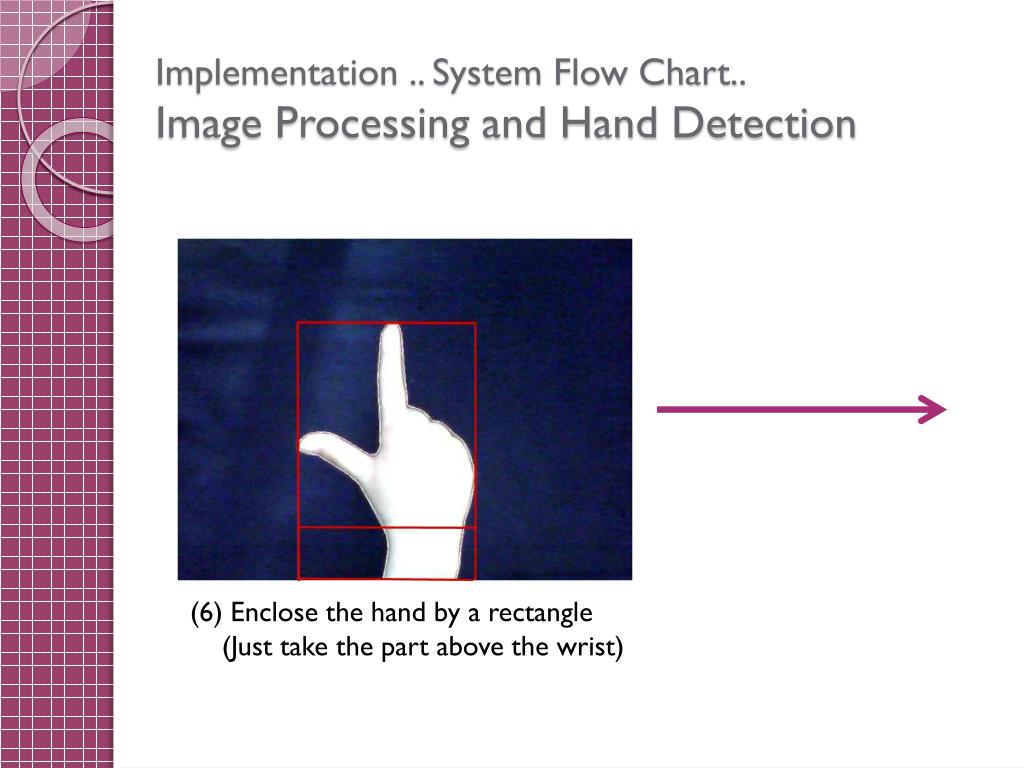 Implementation .. System Flow Chart..
Image Processing and Hand Detection

(6) Enclose the hand by a rectangle
(Just take the part above the wrist)